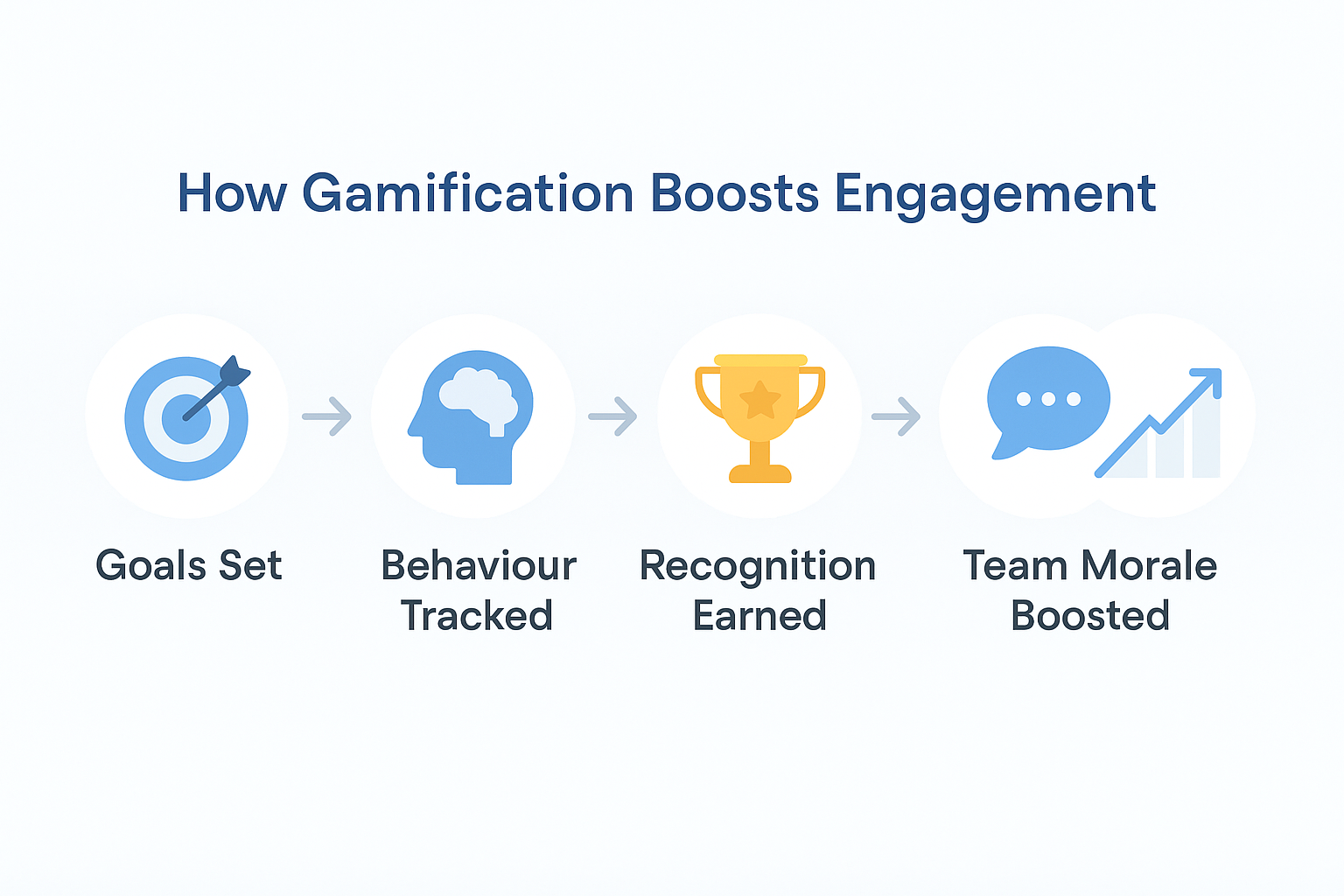 How Gamification Boosts Engagement

Goals Set

Behaviour Tracked

Recognition Earned

Team Morale Boosted